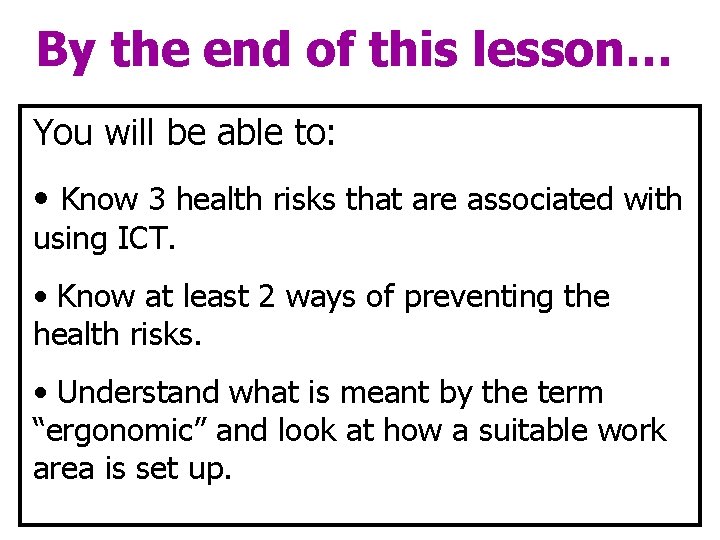 By the end of this lesson…

You will be able to:

• Know 3 health risks that are associated with using ICT.

• Know at least 2 ways of preventing the health risks.

• Understand what is meant by the term “ergonomic” and look at how a suitable work area is set up.